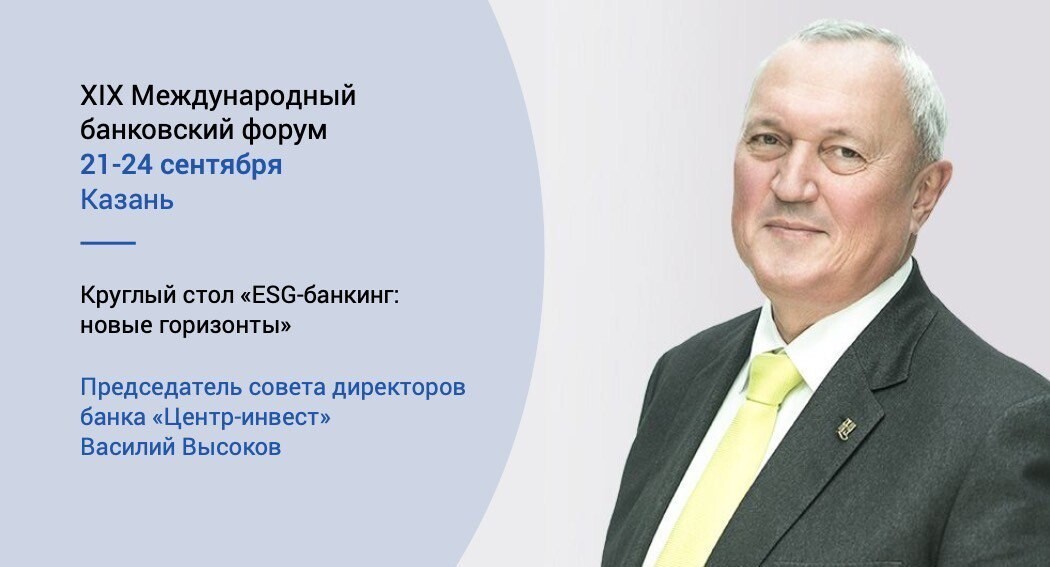 XIX Международный банковский форум
21-24 сентября
Казань

Круглый стол «ESG-банкинг: новые горизонты»

Председатель совета директоров банка «Центр-инвест»
Василий Высоков